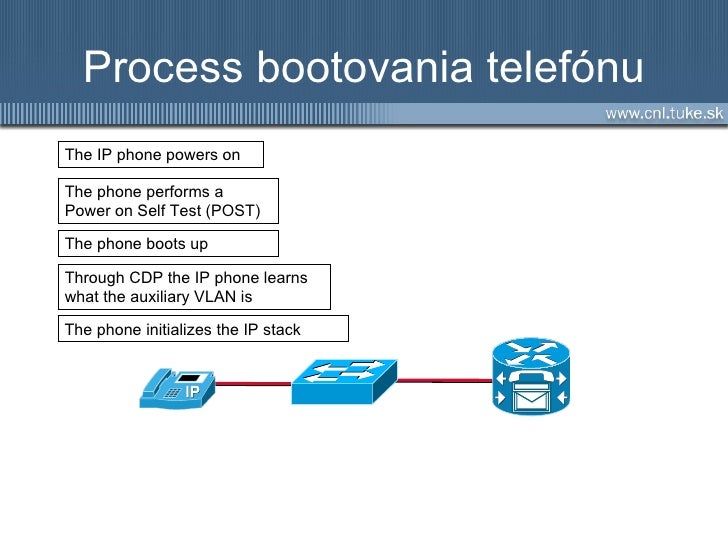 Process bootovania telefónu

www.cnl.tuke.sk

The IP phone powers on

The phone performs a Power on Self Test (POST)

The phone boots up

Through CDP the IP phone learns what the auxiliary VLAN is

The phone initializes the IP stack

IP